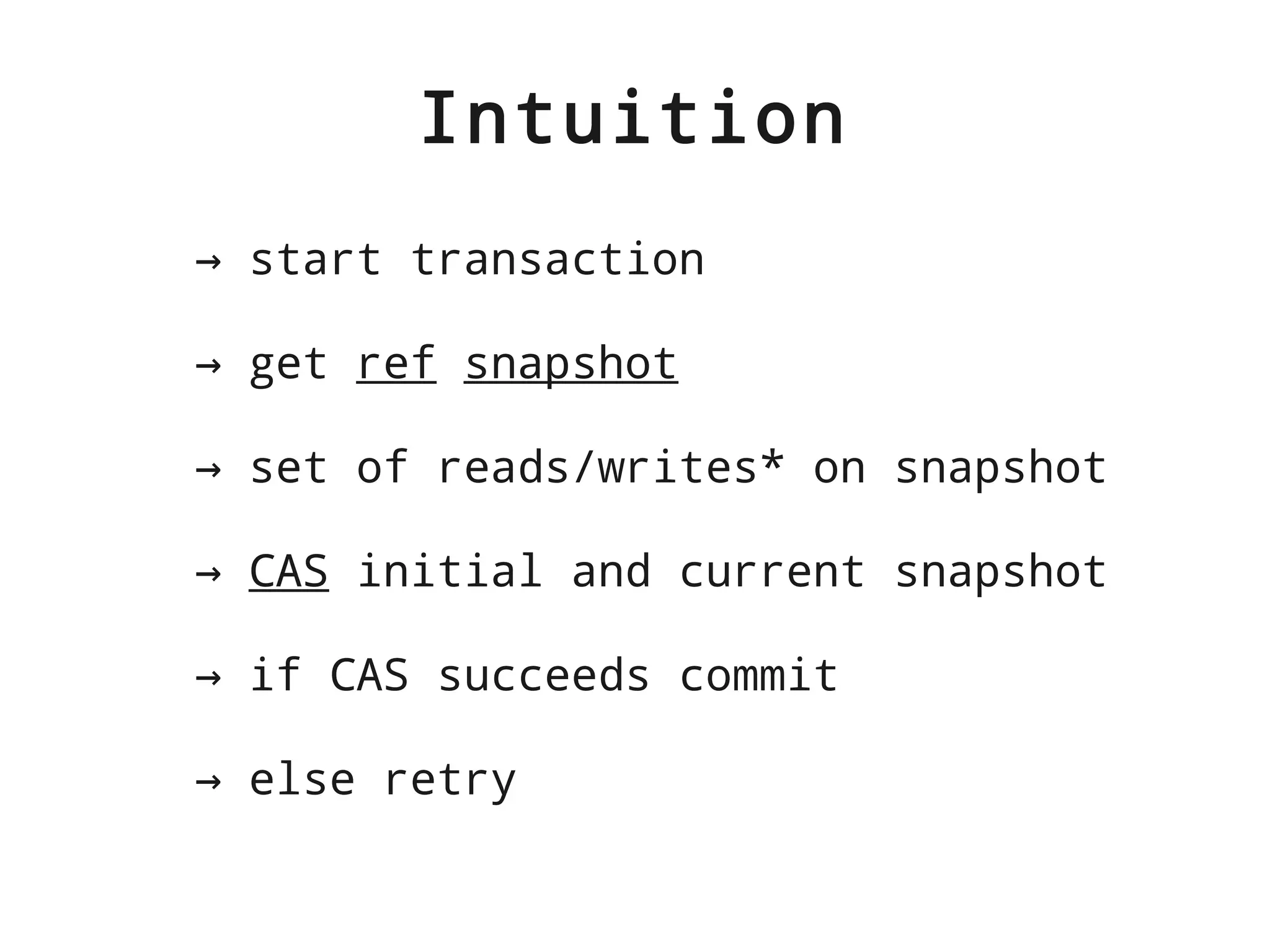 Intuition

→ start transaction

→ get ref snapshot

→ set of reads/writes* on snapshot

→ CAS initial and current snapshot

→ if CAS succeeds commit

→ else retry